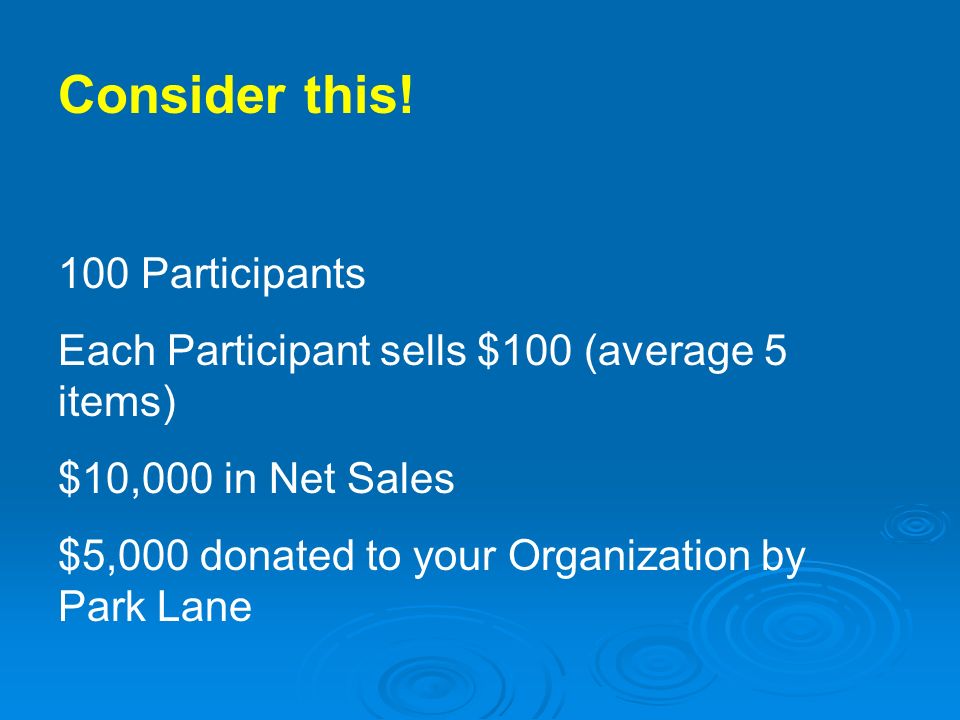 Consider this!

100 Participants

Each Participant sells \$100 (average 5 items)

\$10,000 in Net Sales

\$5,000 donated to your Organization by Park Lane